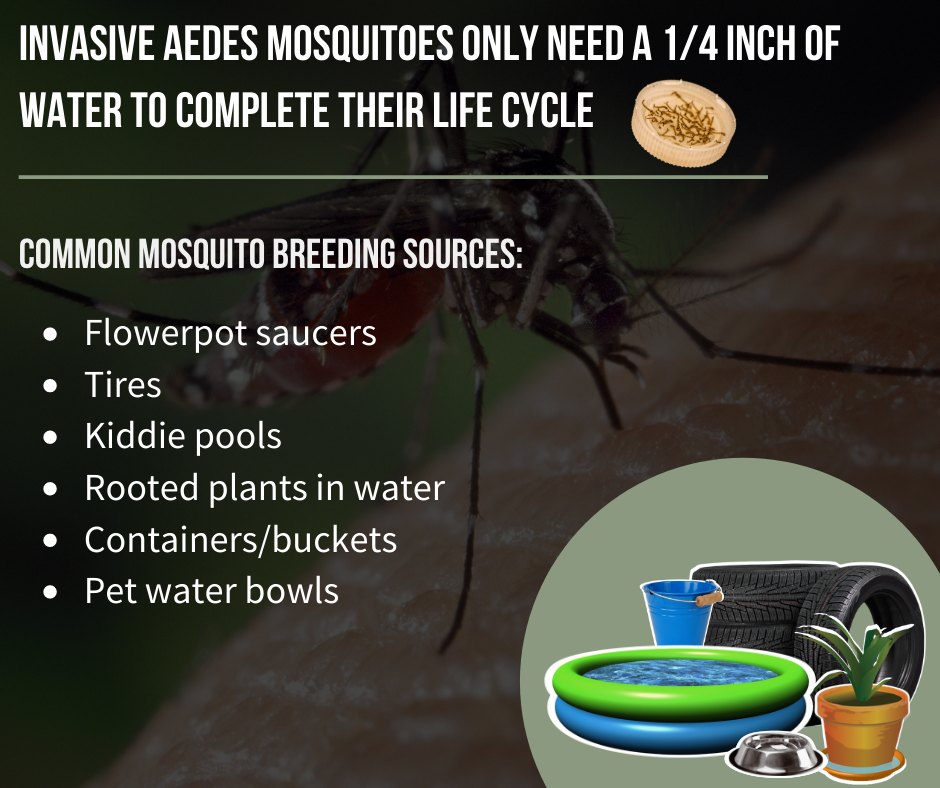 INVASIVE AEDES MOSQUITOES ONLY NEED A 1/4 INCH OF WATER TO COMPLETE THEIR LIFE CYCLE

COMMON MOSQUITO BREEDING SOURCES:

- Flowerpot saucers
- Tires
- Kiddie pools
- Rooted plants in water
- Containers/buckets
- Pet water bowls